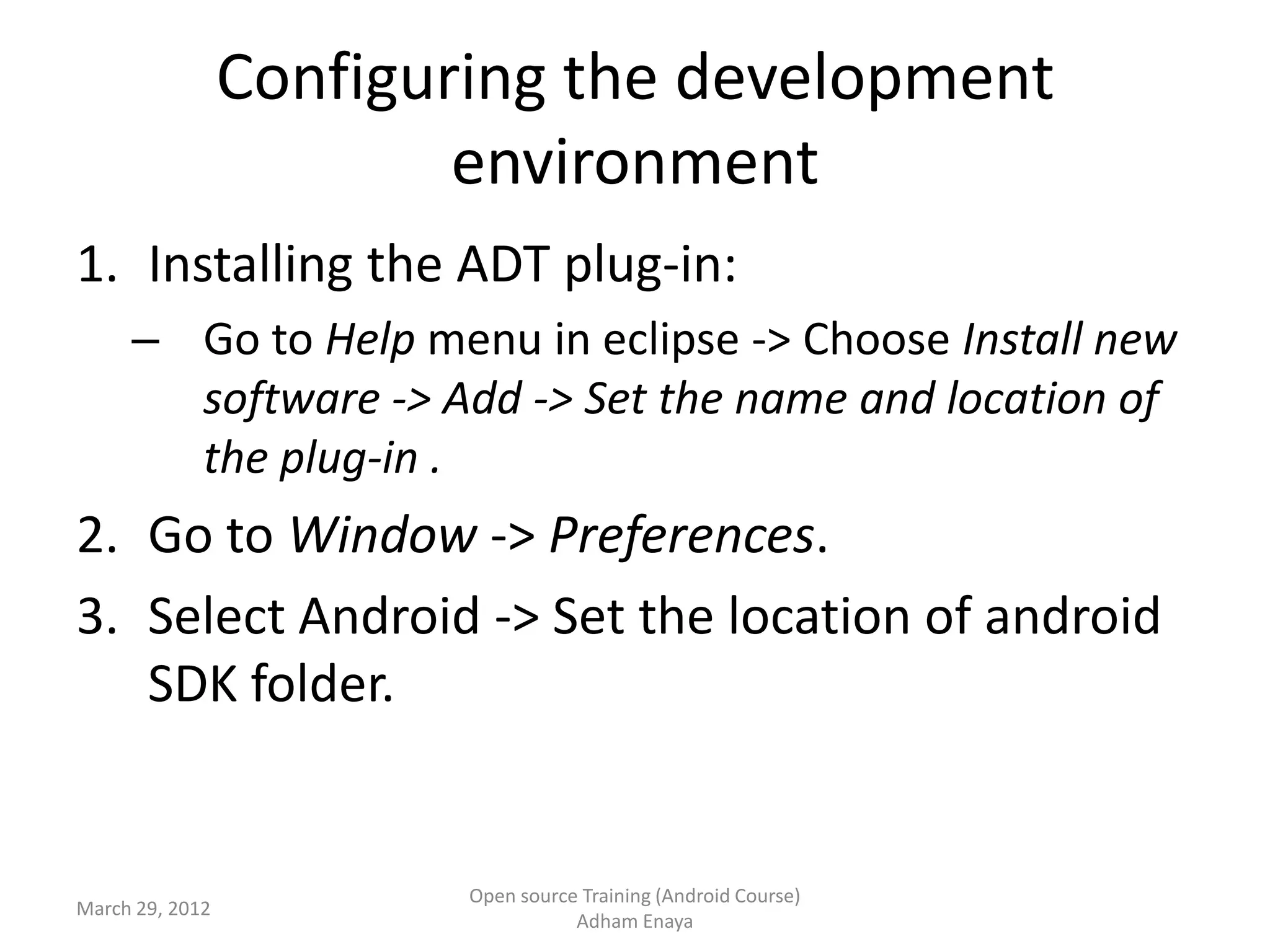 Configuring the development environment

1. Installing the ADT plug-in:
   – Go to Help menu in eclipse -> Choose Install new software -> Add -> Set the name and location of the plug-in .
2. Go to Window -> Preferences.
3. Select Android -> Set the location of android SDK folder.

March 29, 2012

Open source Training (Android Course)
Adham Enaya